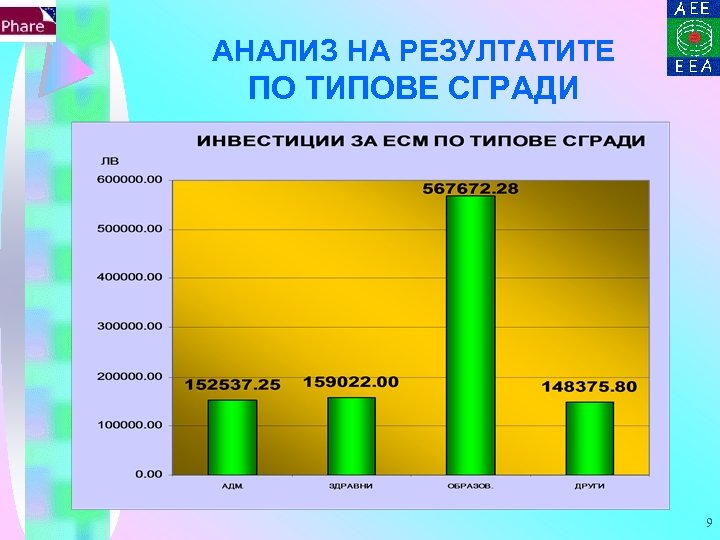 Phare

AEE
EEA

АНАЛИЗ НА РЕЗУЛТАТИТЕ ПО ТИПОВЕ СГРАДИ

ИНВЕСТИЦИИ ЗА ЕСМ ПО ТИПОВЕ СГРАДИ

ЛВ

600000.00
500000.00
400000.00
300000.00
200000.00
100000.00
0.00

152537.25
159022.00
567672.28
148375.80

АДМ.
ЗДРАВНИ
ОБРАЗОВ.
ДРУГИ

9